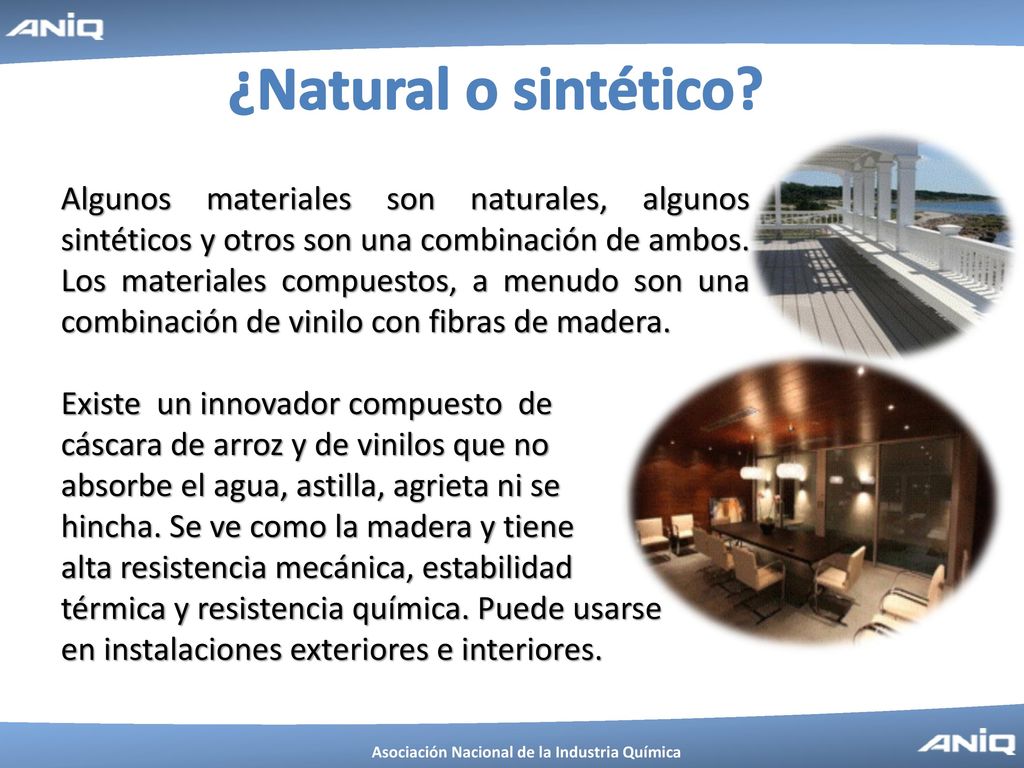 ANIQ

¿Natural o sintético?

Algunos materiales son naturales, algunos sintéticos y otros son una combinación de ambos. Los materiales compuestos, a menudo son una combinación de vinilo con fibras de madera.

Existe un innovador compuesto de cáscara de arroz y de vinilos que no absorbe el agua, astilla, agrieta ni se hincha. Se ve como la madera y tiene alta resistencia mecánica, estabilidad térmica y resistencia química. Puede usarse en instalaciones exteriores e interiores.

Asociación Nacional de la Industria Química

ANIQ